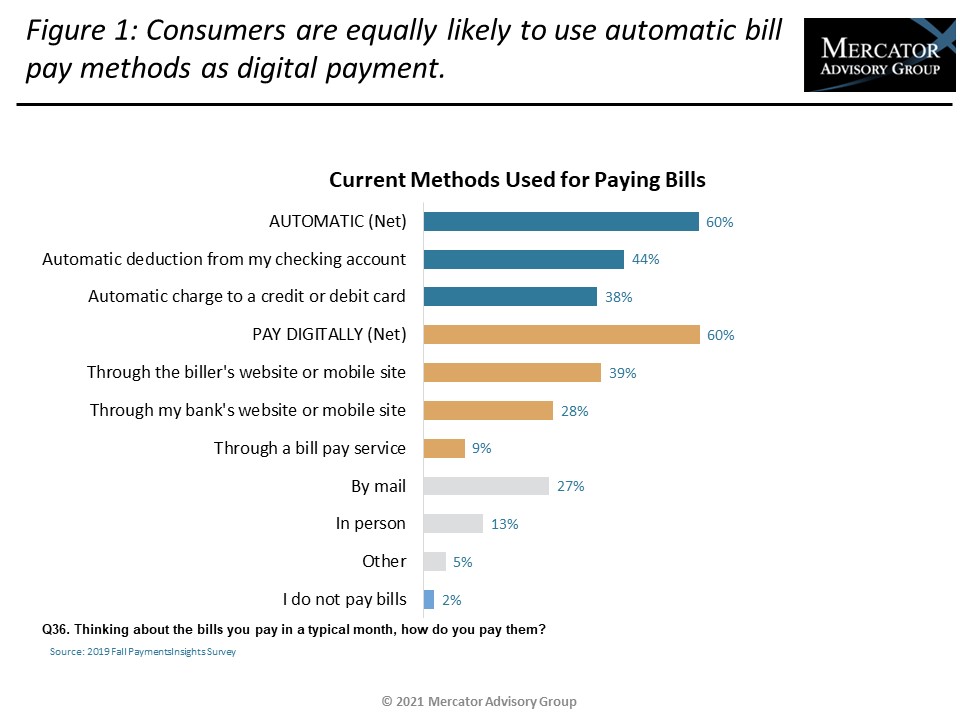 Figure 1: Consumers are equally likely to use automatic bill pay methods as digital payment.

MERCATOR ADVISORY GROUP

Current Methods Used for Paying Bills

AUTOMATIC (Net) 60%
Automatic deduction from my checking account 44%
Automatic charge to a credit or debit card 38%
PAY DIGITALLY (Net) 60%
Through the biller's website or mobile site 39%
Through my bank's website or mobile site 28%
Through a bill pay service 9%
By mail 27%
In person 13%
Other 5%
I do not pay bills 2%

Q36. Thinking about the bills you pay in a typical month, how do you pay them?

Source: 2019 Fall PaymentsInsights Survey

© 2021 Mercator Advisory Group